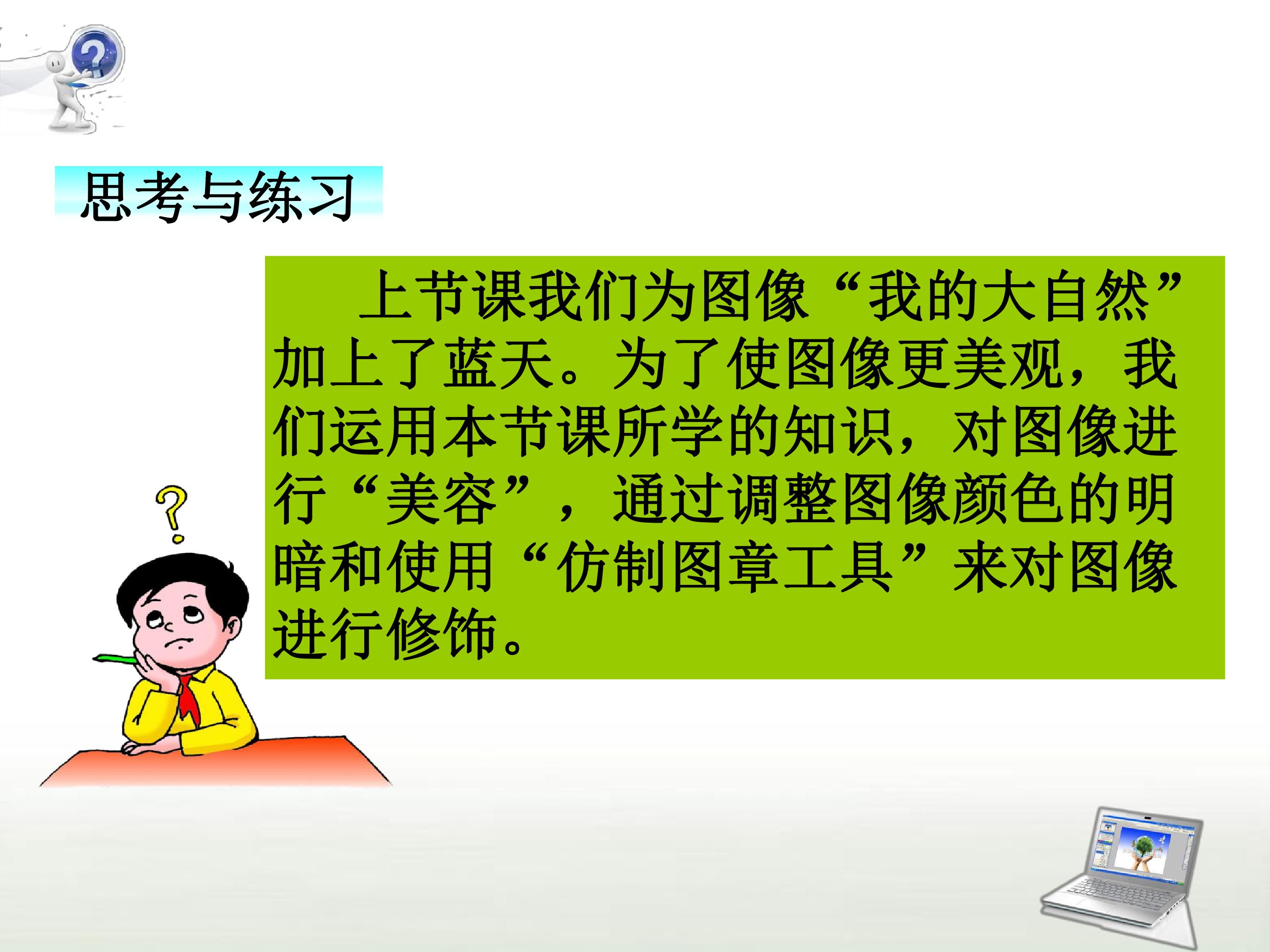 思考与练习

上节课我们为图像“我的大自然”加上了蓝天。为了使图像更美观，我们运用本节课所学的知识，对图像进行“美容”，通过调整图像颜色的明暗和使用“仿制图章工具”来对图像进行修饰。